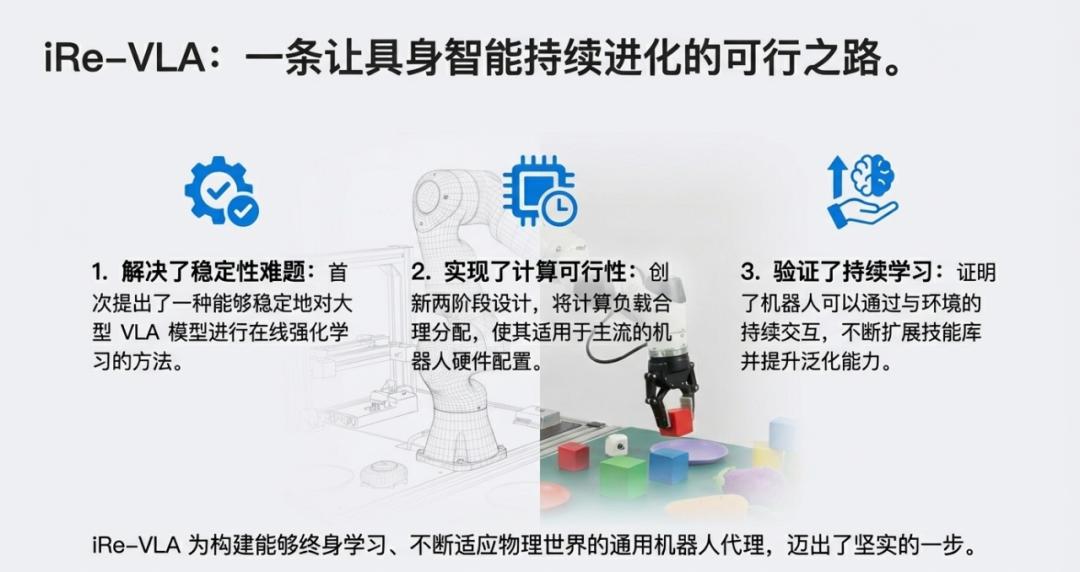 iRe-VLA：一条让具身智能持续进化的可行之路。

1. 解决了稳定性难题：首次提出了一种能够稳定地对大型 VLA 模型进行在线强化学习的方法。

2. 实现了计算可行性：创新两阶段设计，将计算负载合理分配，使其适用于主流的机器人硬件配置。

3. 验证了持续学习：证明了机器人可以通过与环境的持续交互，不断扩展技能库并提升泛化能力。

iRe-VLA 为构建能够终身学习、不断适应物理世界的通用机器人代理，迈出了坚实的一步。